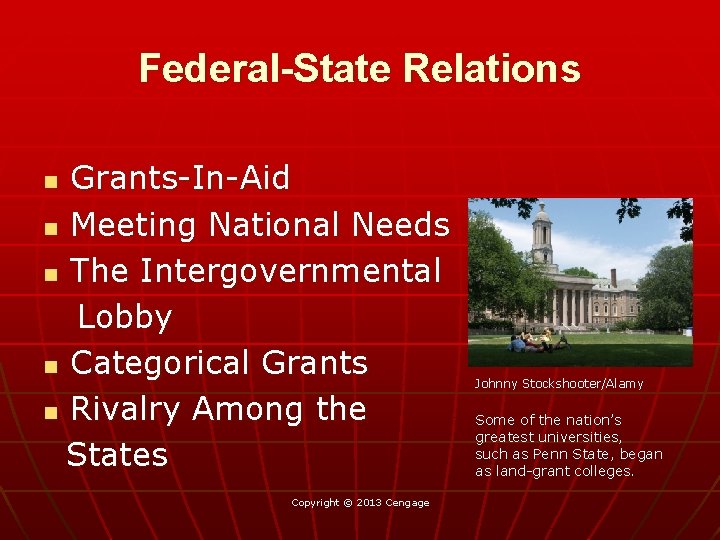 Federal-State Relations

- Grants-In-Aid
- Meeting National Needs
- The Intergovernmental Lobby
- Categorical Grants
- Rivalry Among the States

Johnny Stockshooter/Alamy

Some of the nation's greatest universities, such as Penn State, began as land-grant colleges.

Copyright © 2013 Cengage